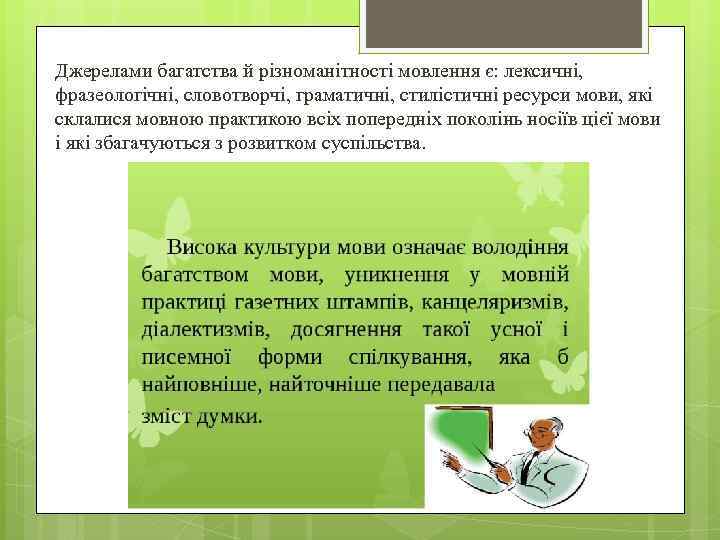 Джерелами багатства й різноманітності мовлення є: лексичні, фразеологічні, словотворчі, граматичні, стилістичні ресурси мови, які склалися мовною практикою всіх попередніх поколінь носіїв цієї мови і які збагачуються з розвитком суспільства.

Висока культури мови означає володіння багатством мови, уникнення у мовній практиці газетних штампів, канцеляризмів, діалектизмів, досягнення такої усної і писемної форми спілкування, яка б найповніше, найточніше передавала зміст думки.